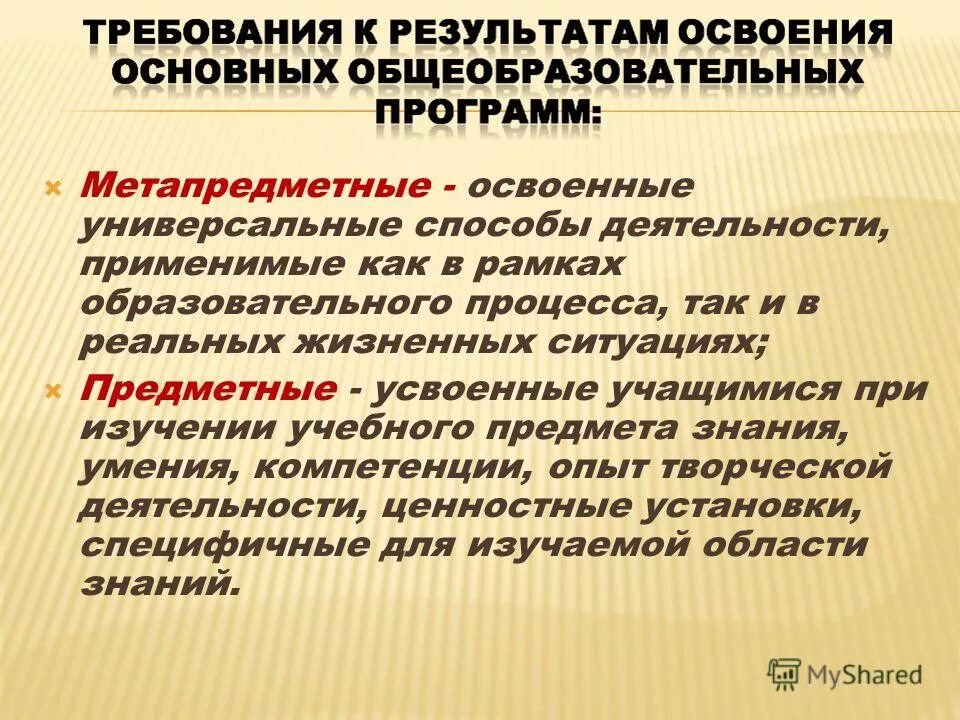 ТРЕБОВАНИЯ К РЕЗУЛЬТАТАМ ОСВОЕНИЯ ОСНОВНЫХ ОБЩЕОБРАЗОВАТЕЛЬНЫХ ПРОГРАММ:

Метапредметные - освоенные универсальные способы деятельности, применимые как в рамках образовательного процесса, так и в реальных жизненных ситуациях;

Предметные - усвоенные учащимися при изучении учебного предмета знания, умения, компетенции, опыт творческой деятельности, ценностные установки, специфичные для изучаемой области знаний.

MyShared